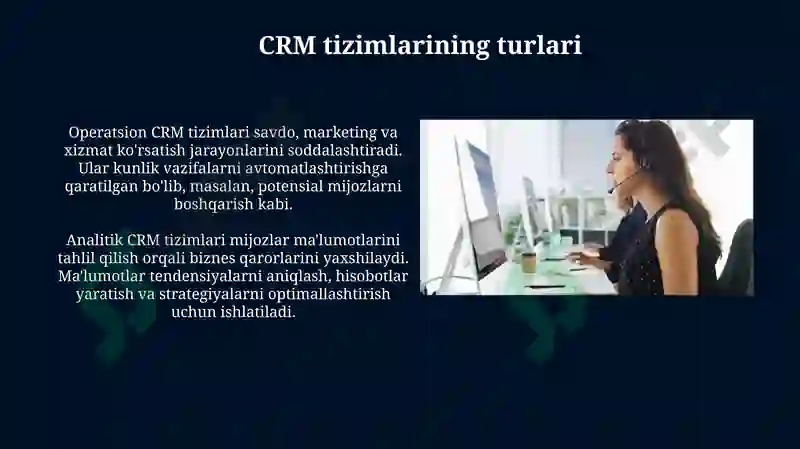 CRM tizimlarining turlari

Operatsion CRM tizimlari savdo, marketing va xizmat ko'rsatish jarayonlarini soddalashtiradi. Ular kunlik vazifalarni avtomatlashtirishga qaratilgan bo'lib, masalan, potensial mijozlarni boshqarish kabi.

Analitik CRM tizimlari mijozlar ma'lumotlarini tahlil qilish orqali biznes qarorlarini yaxshilaydi. Ma'lumotlar tendensiyalarni aniqlash, hisobotlar yaratish va strategiyalarni optimallashtirish uchun ishlatiladi.